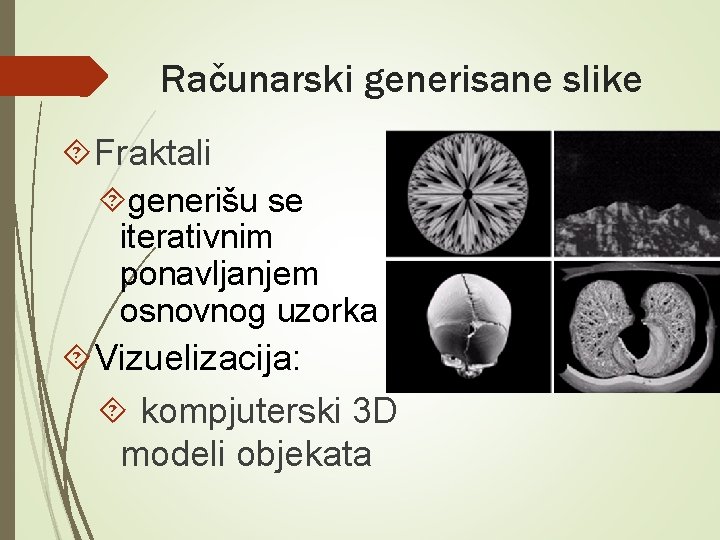 Računarski generisane slike

Fraktali

generišu se iterativnim ponavljanjem osnovnog uzorka

Vizuelizacija:

kompjuterski 3D modeli objekata